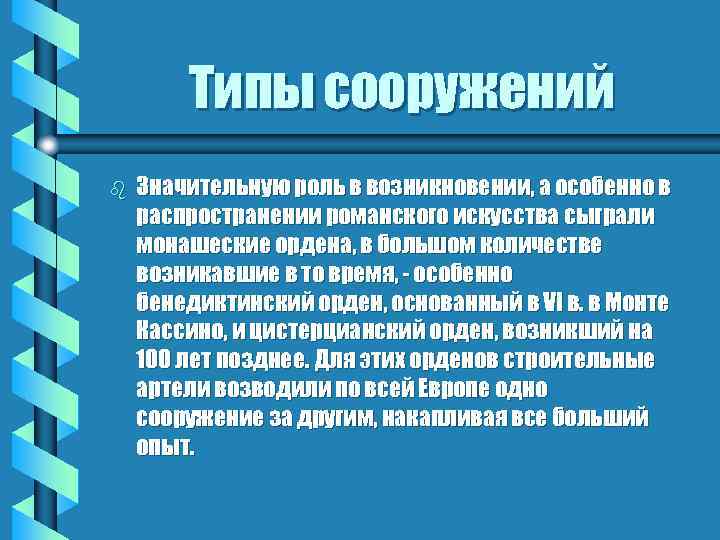 Типы сооружений

Значительную роль в возникновении, а особенно в распространении романского искусства сыграли монашеские ордена, в большом количестве возникавшие в то время, - особенно бенедиктинский орден, основанный в VI в. в Монте Кассино, и цистерцианский орден, возникший на 100 лет позднее. Для этих орденов строительные артели возводили по всей Европе одно сооружение за другим, накапливая все больший опыт.